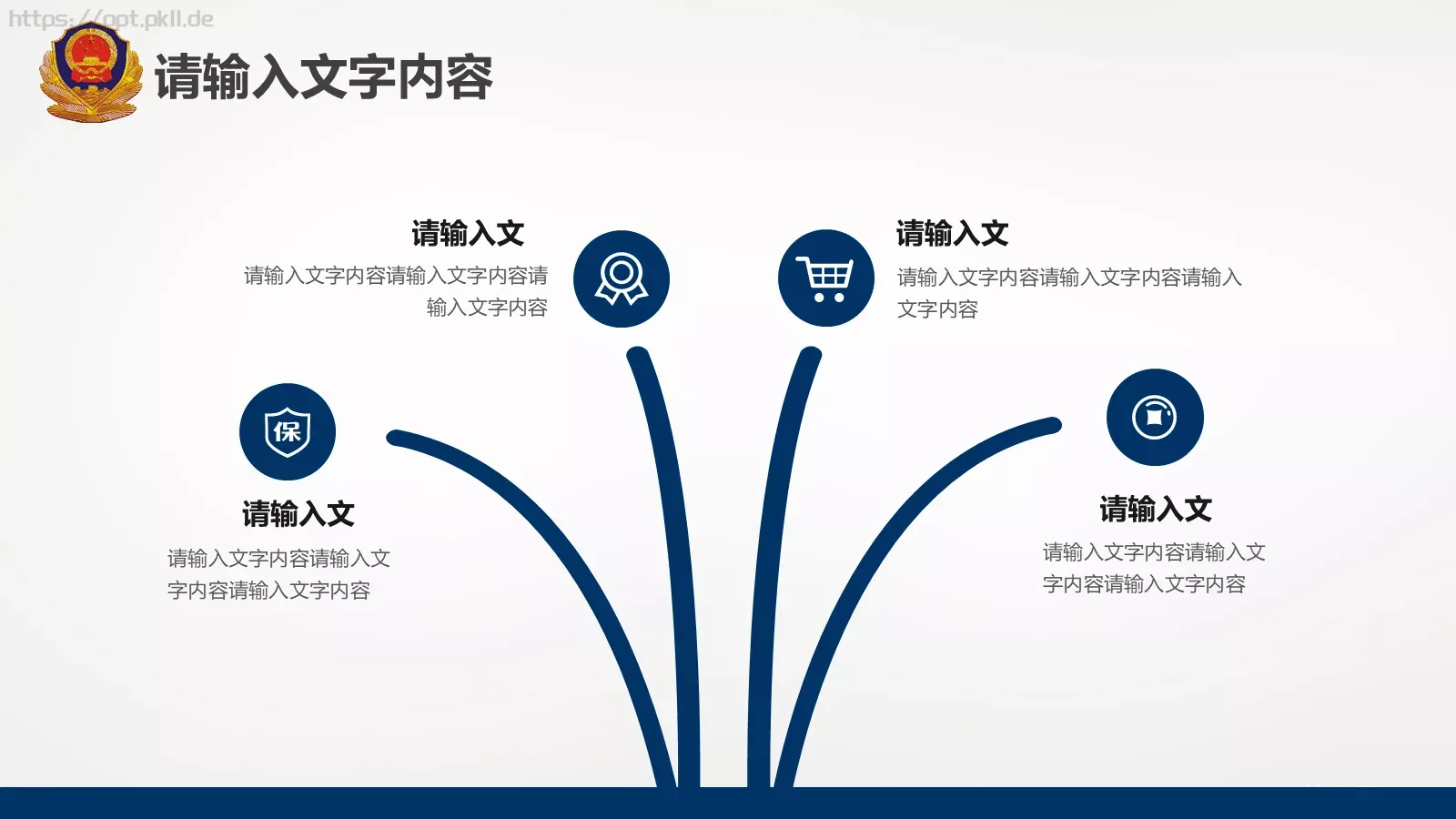 https://ppt.pkll.de

请输入文字内容

请输入文

请输入文字内容请输入文字内容请输入文字内容

请输入文

请输入文字内容请输入文字内容请输入文字内容

保

请输入文

请输入文字内容请输入文字内容请输入文字内容

请输入文

请输入文字内容请输入文字内容请输入文字内容